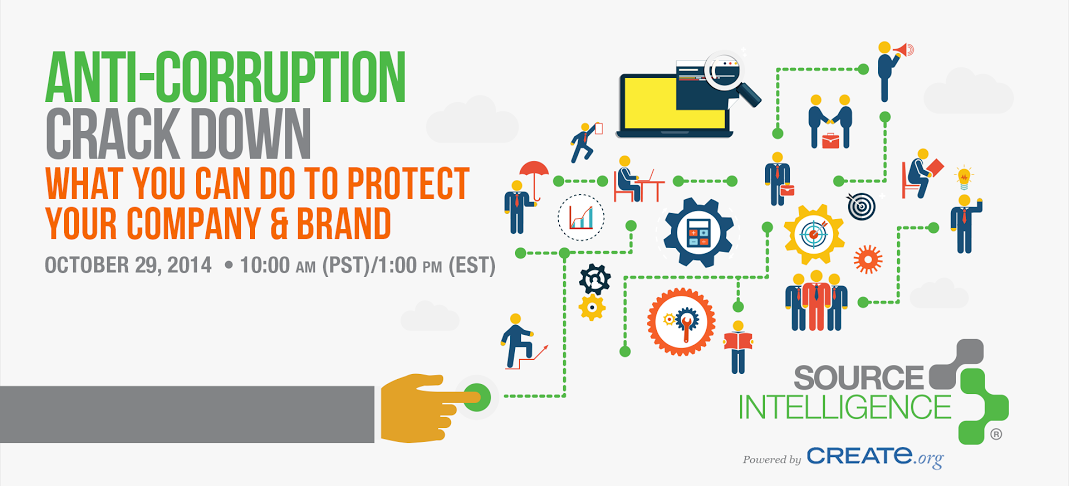 ANTI-CORRUPTION CRACK DOWN

WHAT YOU CAN DO TO PROTECT YOUR COMPANY & BRAND

OCTOBER 29, 2014 • 10:00 AM (PST)/1:00 PM (EST)

SOURCE INTELLIGENCE ®

Powered by CREATe.org